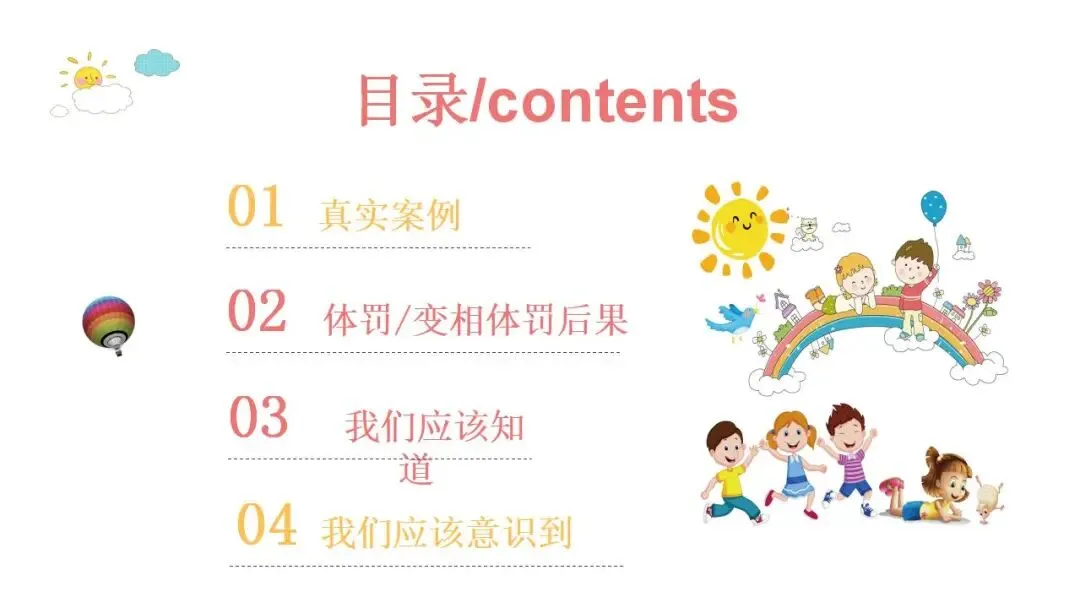 目录/contents

01 真实案例

02 体罚/变相体罚后果

03 我们应该知道

04 我们应该意识到